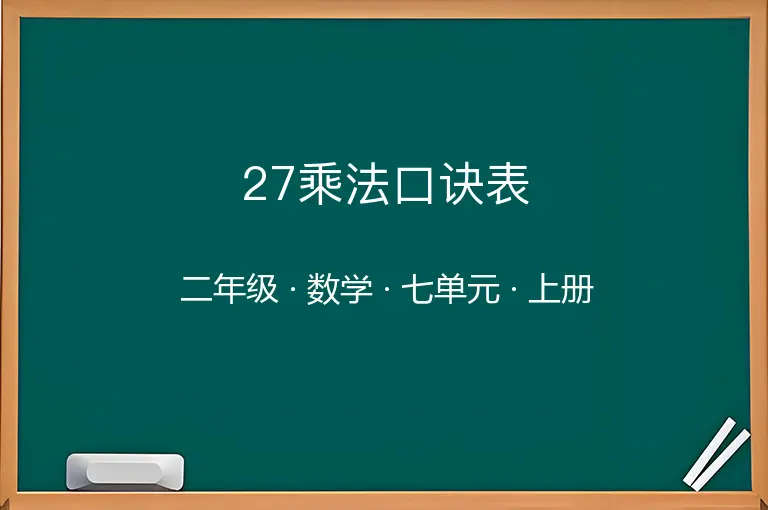 27乘法口诀表

二年级 · 数学 · 七单元 · 上册